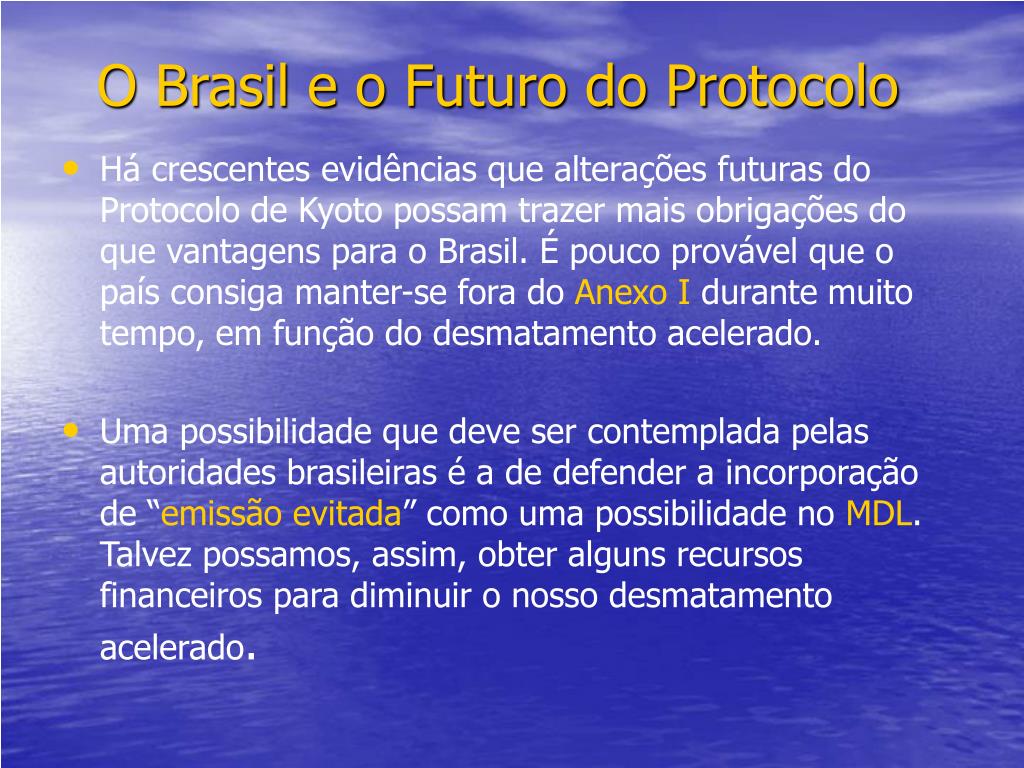 O Brasil e o Futuro do Protocolo

• Há crescentes evidências que alterações futuras do Protocolo de Kyoto possam trazer mais obrigações do que vantagens para o Brasil. É pouco provável que o país consiga manter-se fora do Anexo I durante muito tempo, em função do desmatamento acelerado.

• Uma possibilidade que deve ser contemplada pelas autoridades brasileiras é a de defender a incorporação de “emissão evitada” como uma possibilidade no MDL. Talvez possamos, assim, obter alguns recursos financeiros para diminuir o nosso desmatamento acelerado.